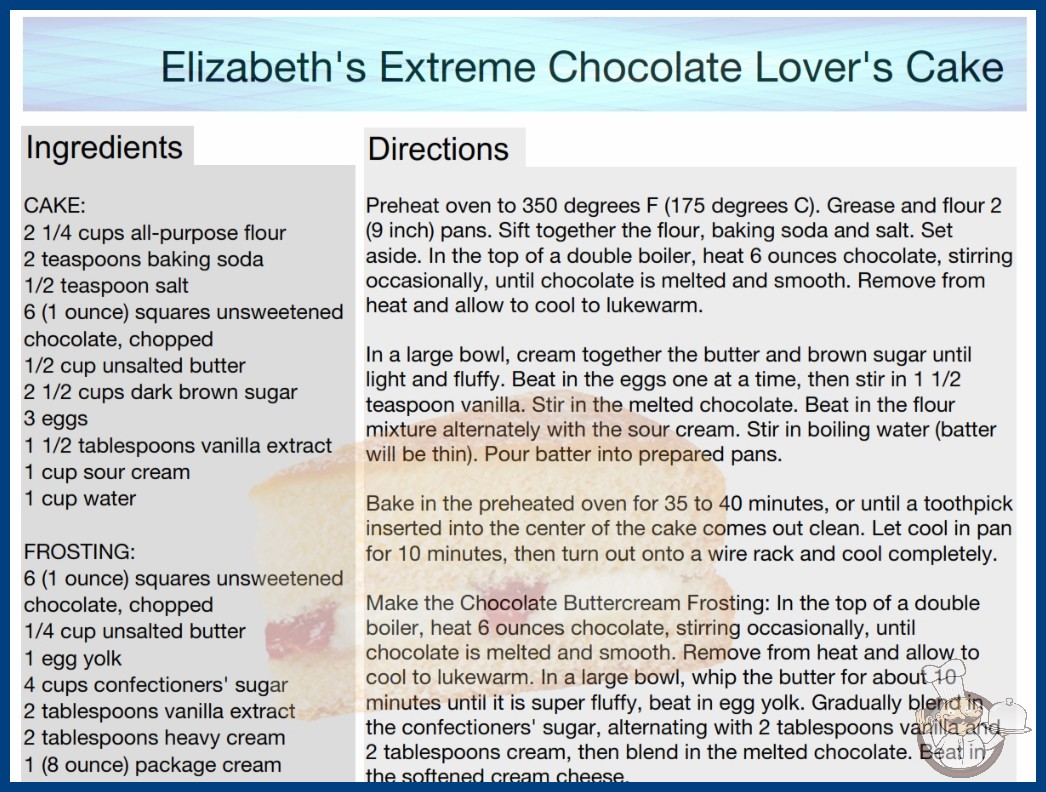 Elizabeth's Extreme Chocolate Lover's Cake

Ingredients

CAKE:
2 1/4 cups all-purpose flour
2 teaspoons baking soda
1/2 teaspoon salt
6 (1 ounce) squares unsweetened chocolate, chopped
1/2 cup unsalted butter
2 1/2 cups dark brown sugar
3 eggs
1 1/2 tablespoons vanilla extract
1 cup sour cream
1 cup water

FROSTING:
6 (1 ounce) squares unsweetened chocolate, chopped
1/4 cup unsalted butter
1 egg yolk
4 cups confectioners' sugar
2 tablespoons vanilla extract
2 tablespoons heavy cream
1 (8 ounce) package cream

Directions

Preheat oven to 350 degrees F (175 degrees C). Grease and flour 2 (9 inch) pans. Sift together the flour, baking soda and salt. Set aside. In the top of a double boiler, heat 6 ounces chocolate, stirring occasionally, until chocolate is melted and smooth. Remove from heat and allow to cool to lukewarm.

In a large bowl, cream together the butter and brown sugar until light and fluffy. Beat in the eggs one at a time, then stir in 1 1/2 teaspoon vanilla. Stir in the melted chocolate. Beat in the flour mixture alternately with the sour cream. Stir in boiling water (batter will be thin). Pour batter into prepared pans.

Bake in the preheated oven for 35 to 40 minutes, or until a toothpick inserted into the center of the cake comes out clean. Let cool in pan for 10 minutes, then turn out onto a wire rack and cool completely.

Make the Chocolate Buttercream Frosting: In the top of a double boiler, heat 6 ounces chocolate, stirring occasionally, until chocolate is melted and smooth. Remove from heat and allow to cool to lukewarm. In a large bowl, whip the butter for about 10 minutes until it is super fluffy, beat in egg yolk. Gradually blend in the confectioners' sugar, alternating with 2 tablespoons vanilla and 2 tablespoons cream, then blend in the melted chocolate. Beat in the softened cream cheese.